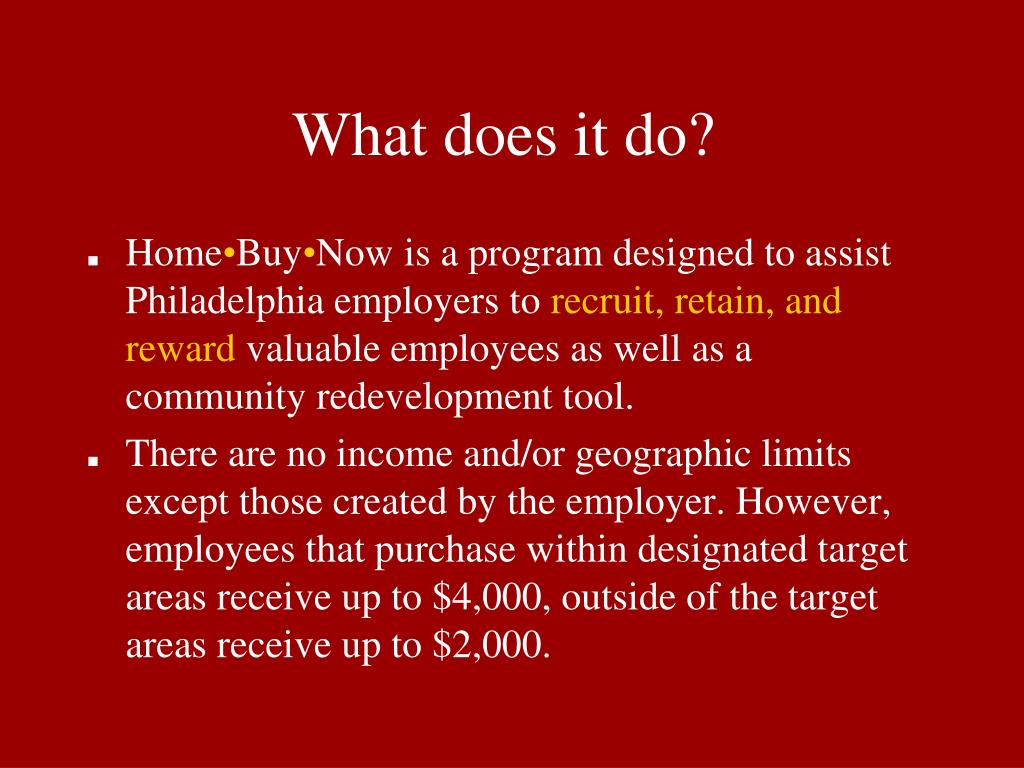 What does it do?

- Home•Buy•Now is a program designed to assist Philadelphia employers to recruit, retain, and reward valuable employees as well as a community redevelopment tool.
- There are no income and/or geographic limits except those created by the employer. However, employees that purchase within designated target areas receive up to \$4,000, outside of the target areas receive up to \$2,000.